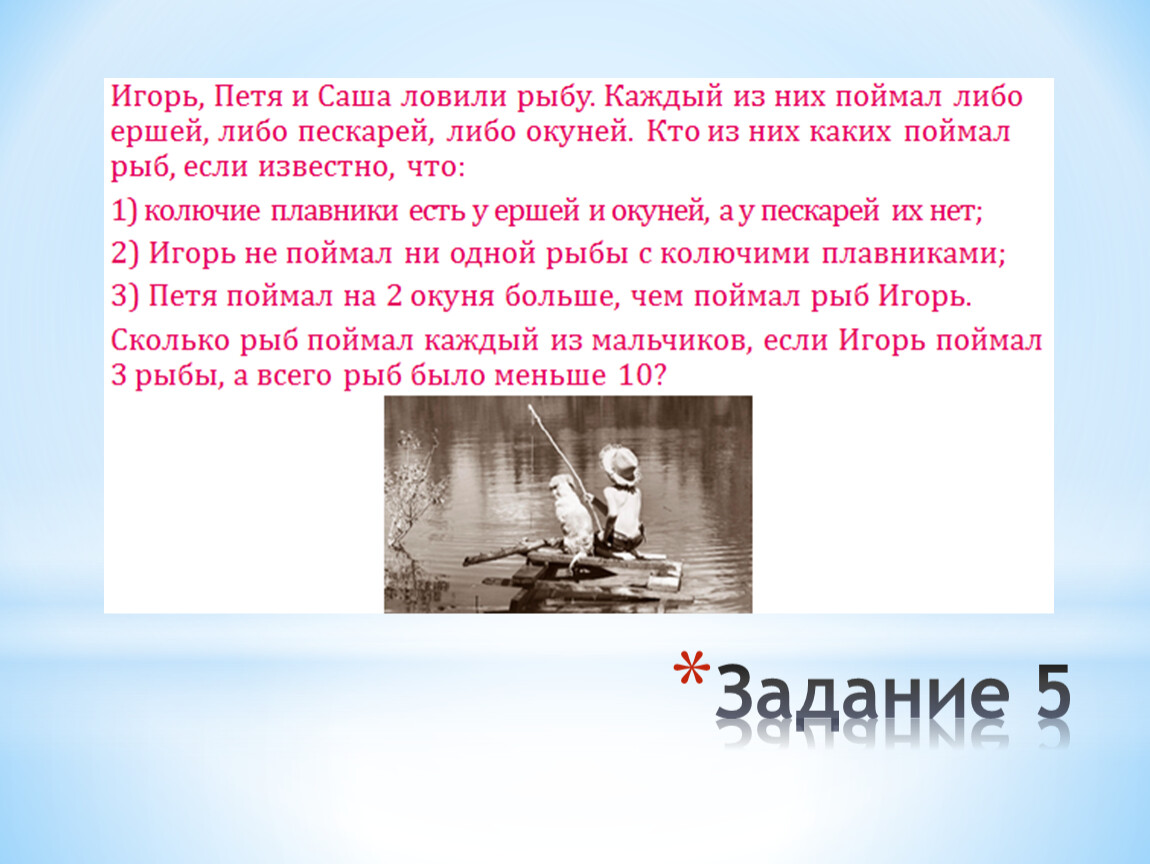 Игорь, Петя и Саша ловили рыбу. Каждый из них поймал либо ершей, либо пескарей, либо окуней. Кто из них каких поймал рыб, если известно, что:

1) колючие плавники есть у ершей и окуней, а у пескарей их нет;

2) Игорь не поймал ни одной рыбы с колючими плавниками;

3) Петя поймал на 2 окуня больше, чем поймал рыб Игорь.

Сколько рыб поймал каждый из мальчиков, если Игорь поймал 3 рыбы, а всего рыб было меньше 10?

*Задание 5